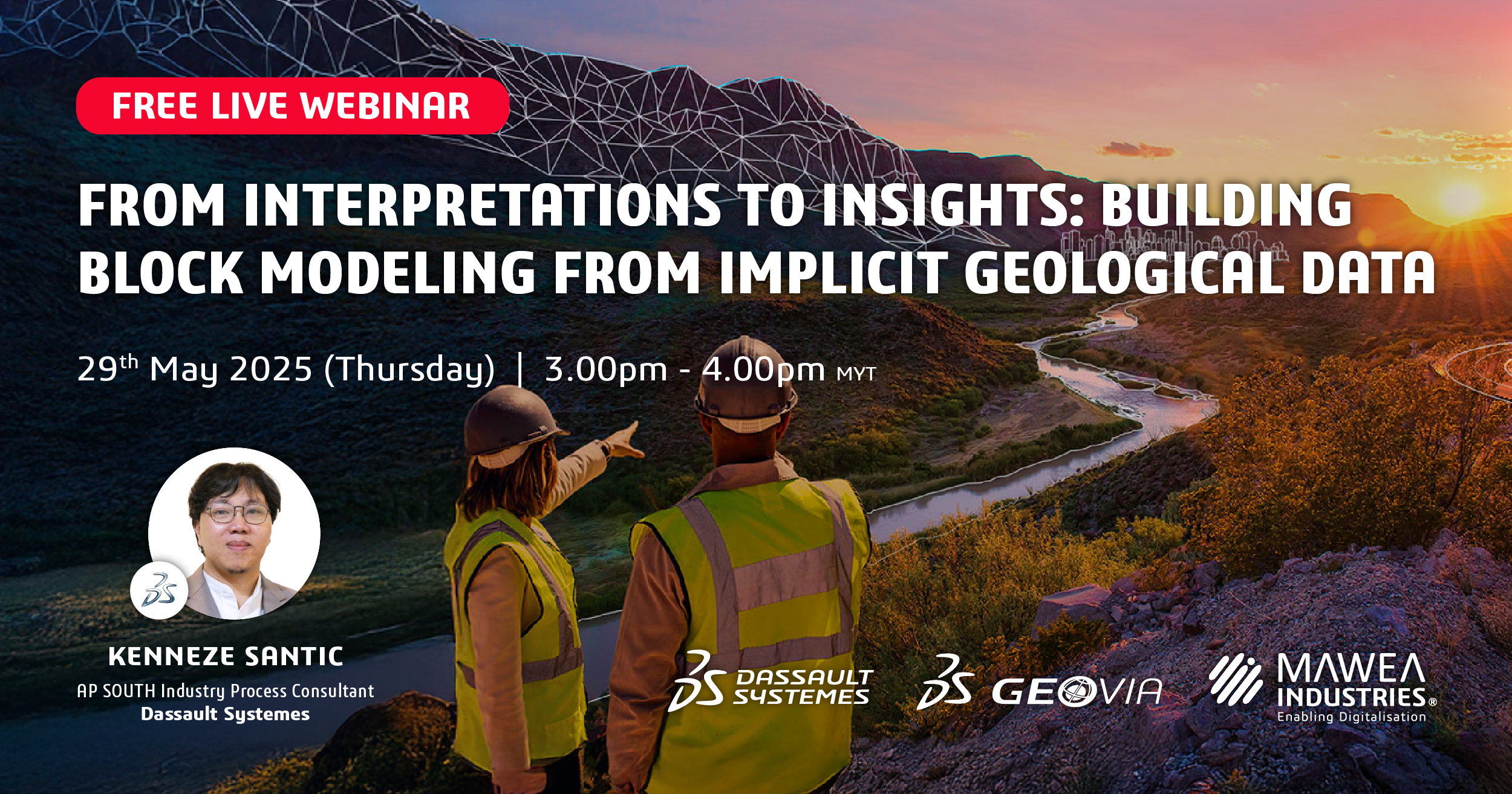 FREE LIVE WEBINAR

FROM INTERPRETATIONS TO INSIGHTS: BUILDING BLOCK MODELING FROM IMPLICIT GEOLOGICAL DATA

29$^{th}$ May 2025 (Thursday) | 3.00pm - 4.00pm MYT

KENNEZE SANTIC
AP SOUTH Industry Process Consultant
Dassault Systemes

DASSAULT SYSTEMES

GEOVIA

MAWEA INDUSTRIES®
Enabling Digitalisation